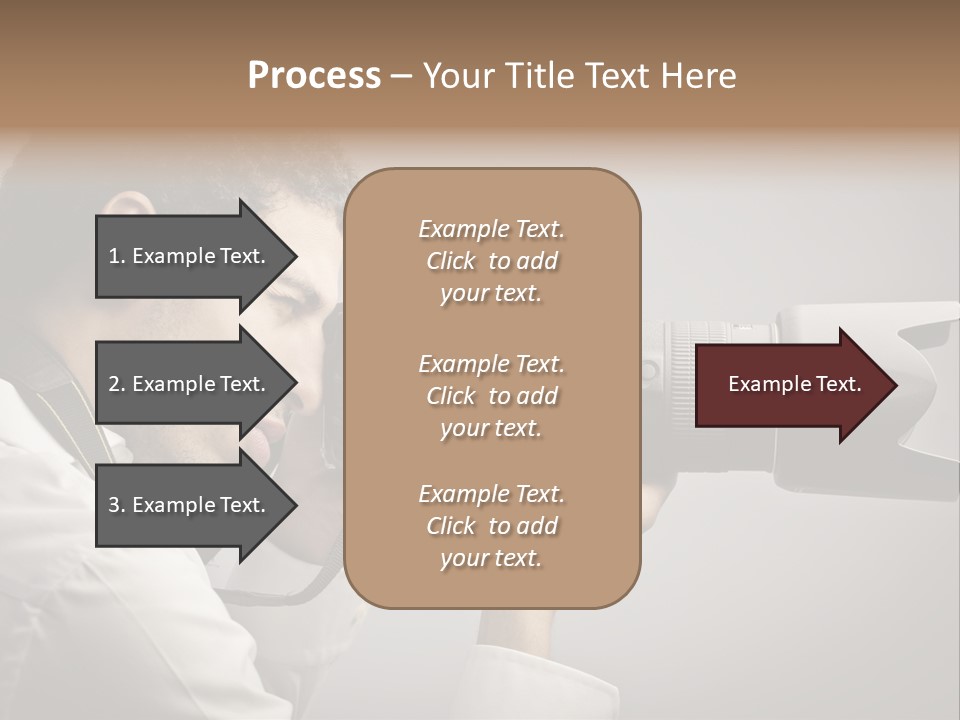 Process – Your Title Text Here

1. Example Text.

2. Example Text.

3. Example Text.

Example Text. Click to add your text.

Example Text. Click to add your text.

Example Text. Click to add your text.

Example Text.